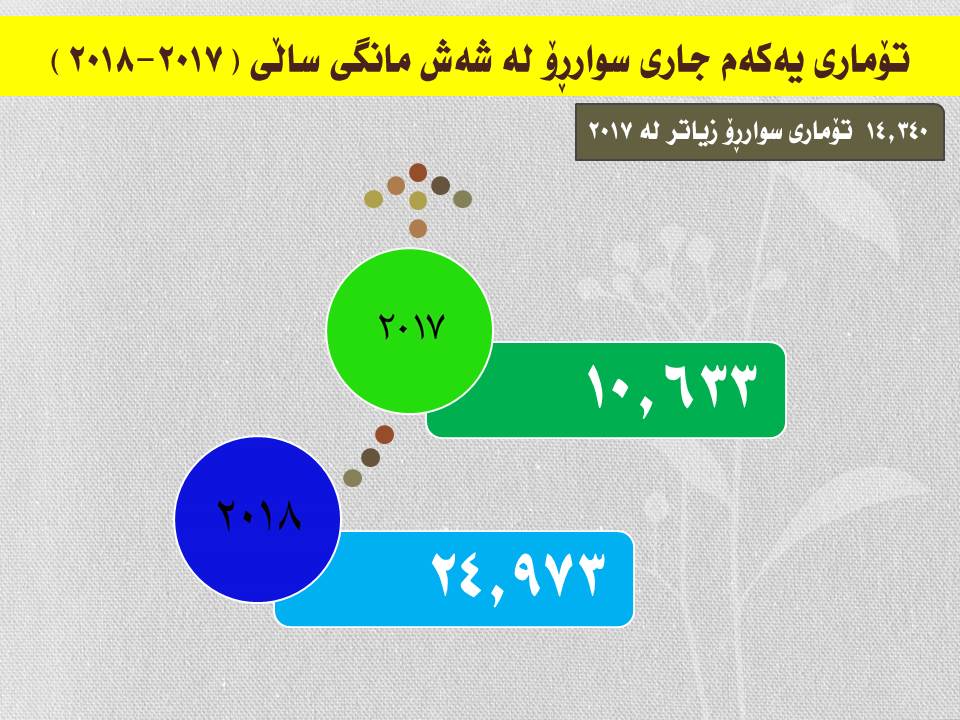 تۆماری یەکەم جاری سوارڕۆ لە شەش مانگی ساڵی ( ٢٠١٧-٢٠١٨ )

١٤,٣٤٠ تۆماری سوارڕۆ زیاتر لە ٢٠١٧

٢٠١٧

١٠,٦٣٣

٢٠١٨

٢٤,٩٧٣